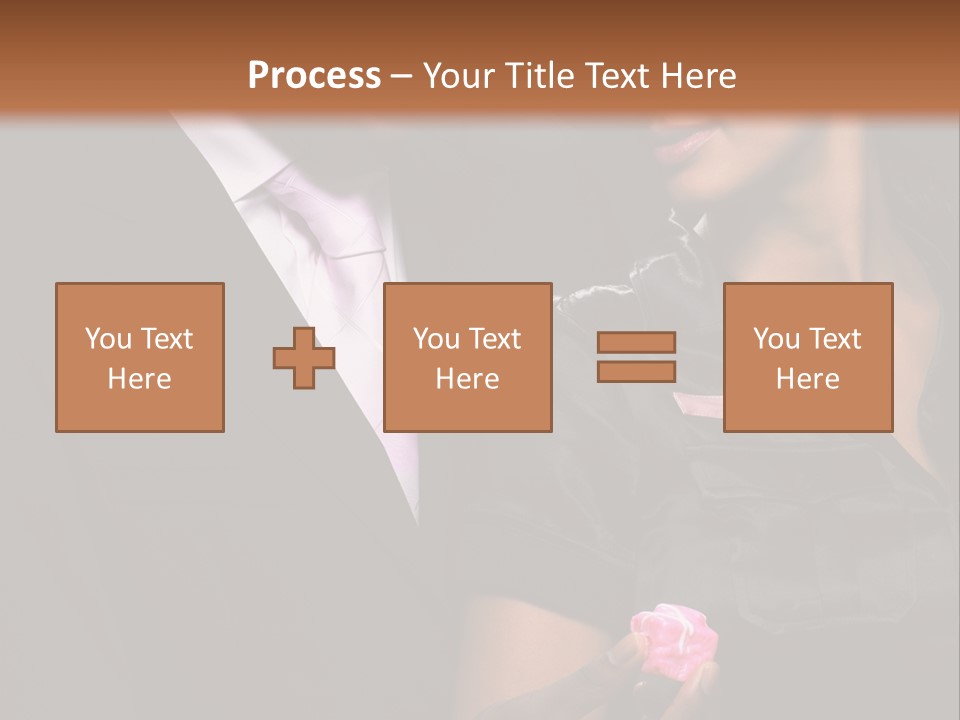 Process – Your Title Text Here

You Text Here

You Text Here

You Text Here